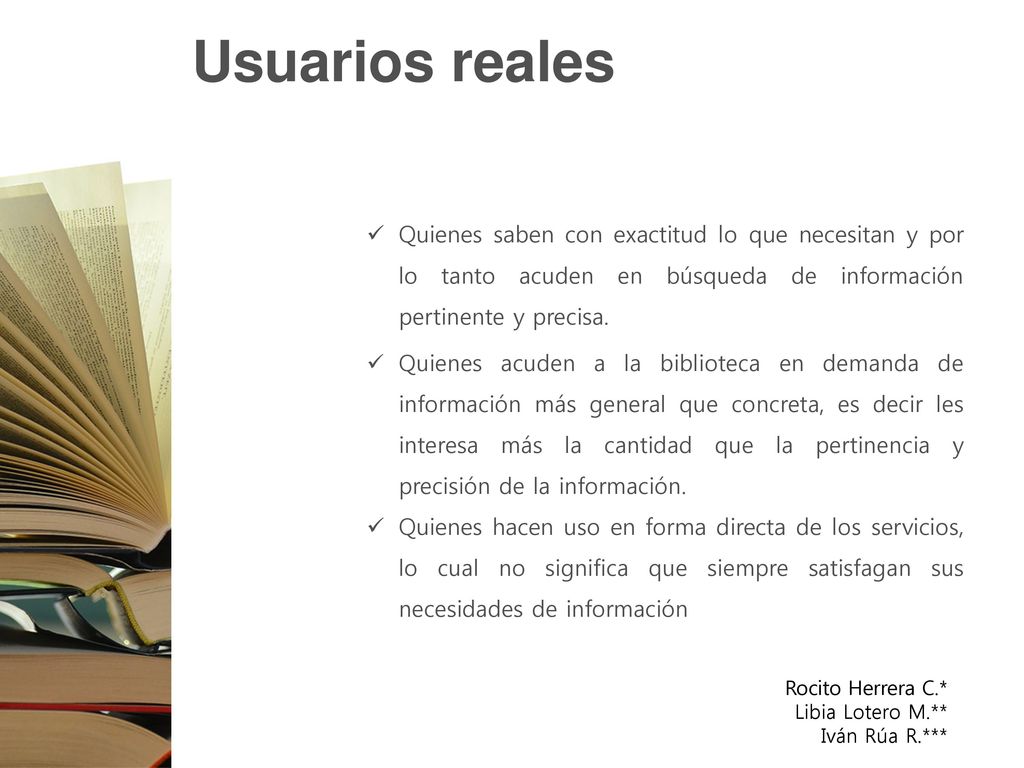 Usuarios reales

✓ Quienes saben con exactitud lo que necesitan y por lo tanto acuden en búsqueda de información pertinente y precisa.

✓ Quienes acuden a la biblioteca en demanda de información más general que concreta, es decir les interesa más la cantidad que la pertinencia y precisión de la información.

✓ Quienes hacen uso en forma directa de los servicios, lo cual no significa que siempre satisfagan sus necesidades de información

Rocito Herrera C.*
Libia Lotero M.**
Iván Rúa R.***